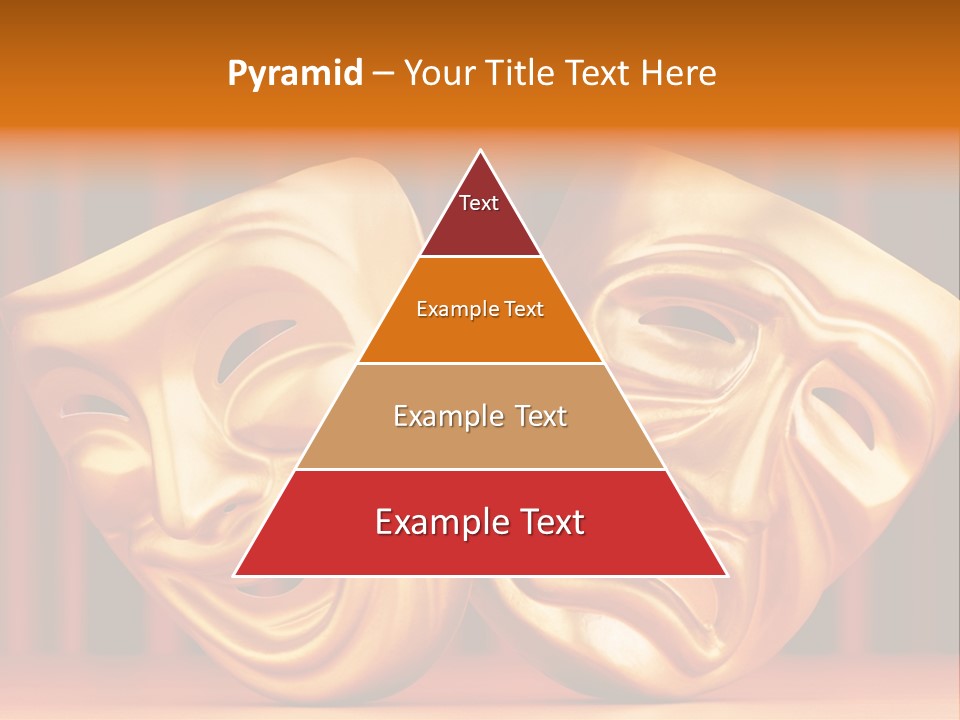 Pyramid – Your Title Text Here

Text

Example Text

Example Text

Example Text